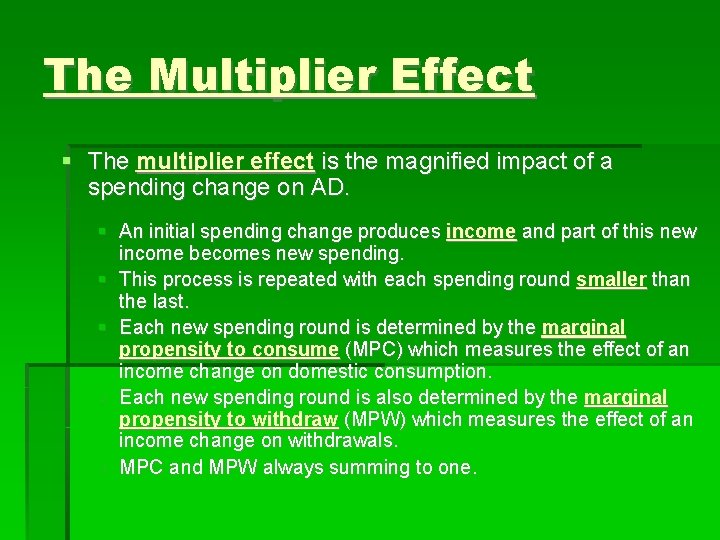 The Multiplier Effect

The multiplier effect is the magnified impact of a spending change on AD.

An initial spending change produces income and part of this new income becomes new spending.

This process is repeated with each spending round smaller than the last.

Each new spending round is determined by the marginal propensity to consume (MPC) which measures the effect of an income change on domestic consumption.

Each new spending round is also determined by the marginal propensity to withdraw (MPW) which measures the effect of an income change on withdrawals.

MPC and MPW always summing to one.